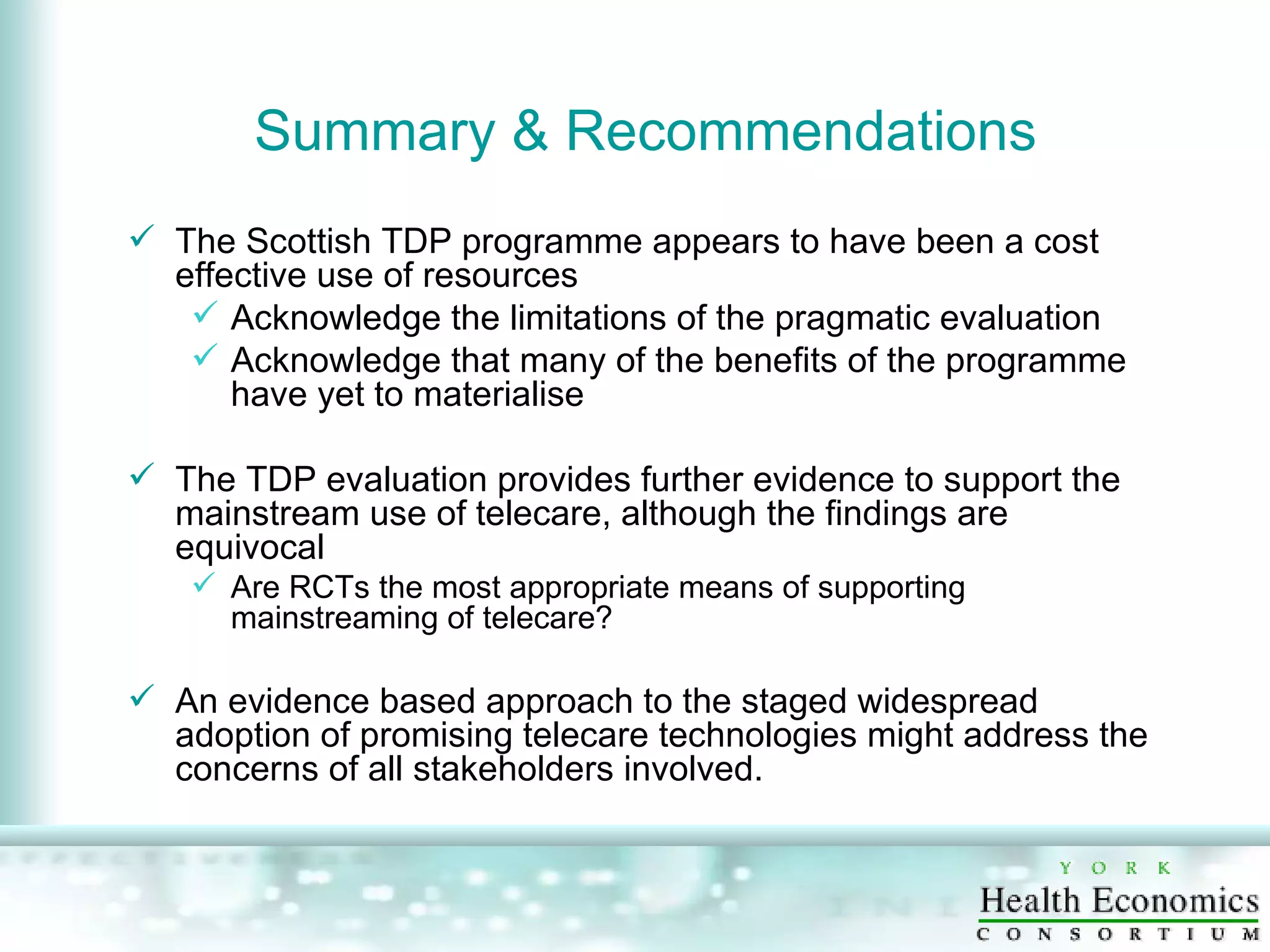 Summary & Recommendations

✓ The Scottish TDP programme appears to have been a cost effective use of resources

✓ Acknowledge the limitations of the pragmatic evaluation

✓ Acknowledge that many of the benefits of the programme have yet to materialise

✓ The TDP evaluation provides further evidence to support the mainstream use of telecare, although the findings are equivocal

✓ Are RCTs the most appropriate means of supporting mainstreaming of telecare?

✓ An evidence based approach to the staged widespread adoption of promising telecare technologies might address the concerns of all stakeholders involved.

YORK
Health Economics
CONSORTIUM